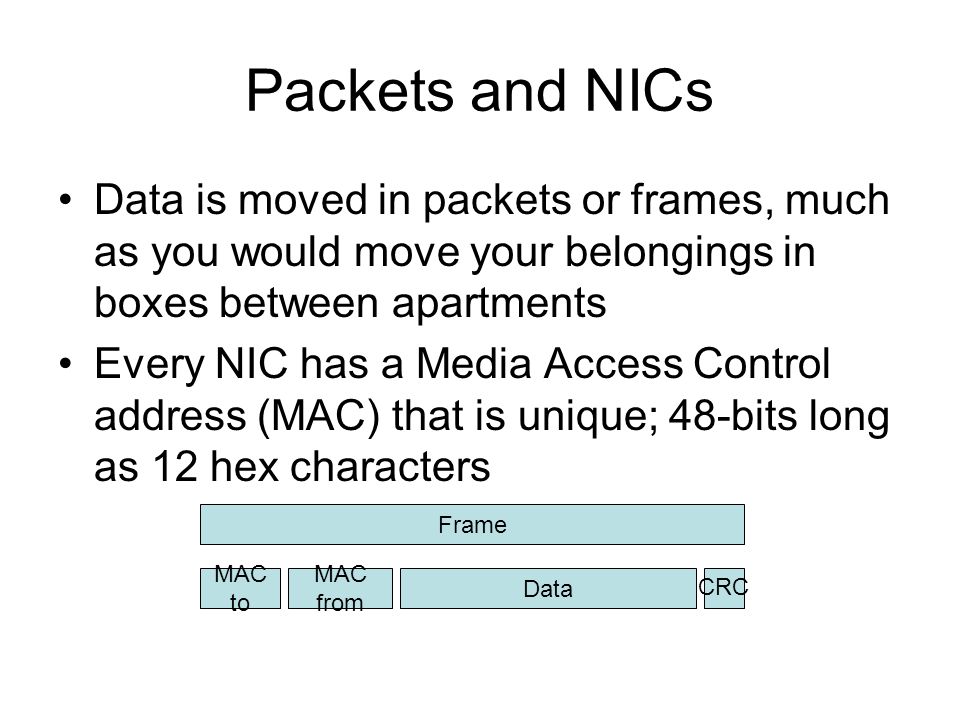 Packets and NICs

• Data is moved in packets or frames, much as you would move your belongings in boxes between apartments

• Every NIC has a Media Access Control address (MAC) that is unique; 48-bits long as 12 hex characters

Frame

MAC to

MAC from

Data

CRC